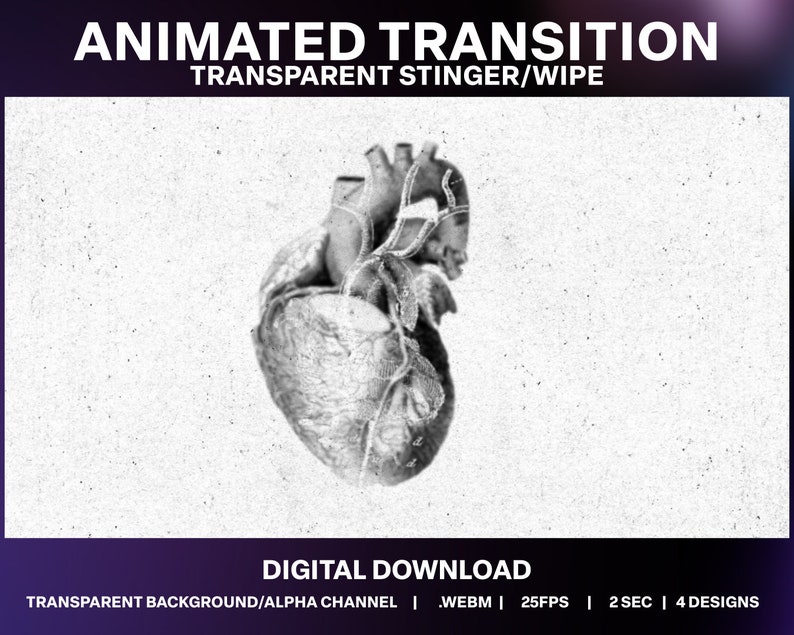 ANIMATED TRANSITION
TRANSPARENT STINGER/WIPE

DIGITAL DOWNLOAD
TRANSPARENT BACKGROUND/ALPHA CHANNEL | .WEBM | 25FPS | 2 SEC | 4 DESIGNS